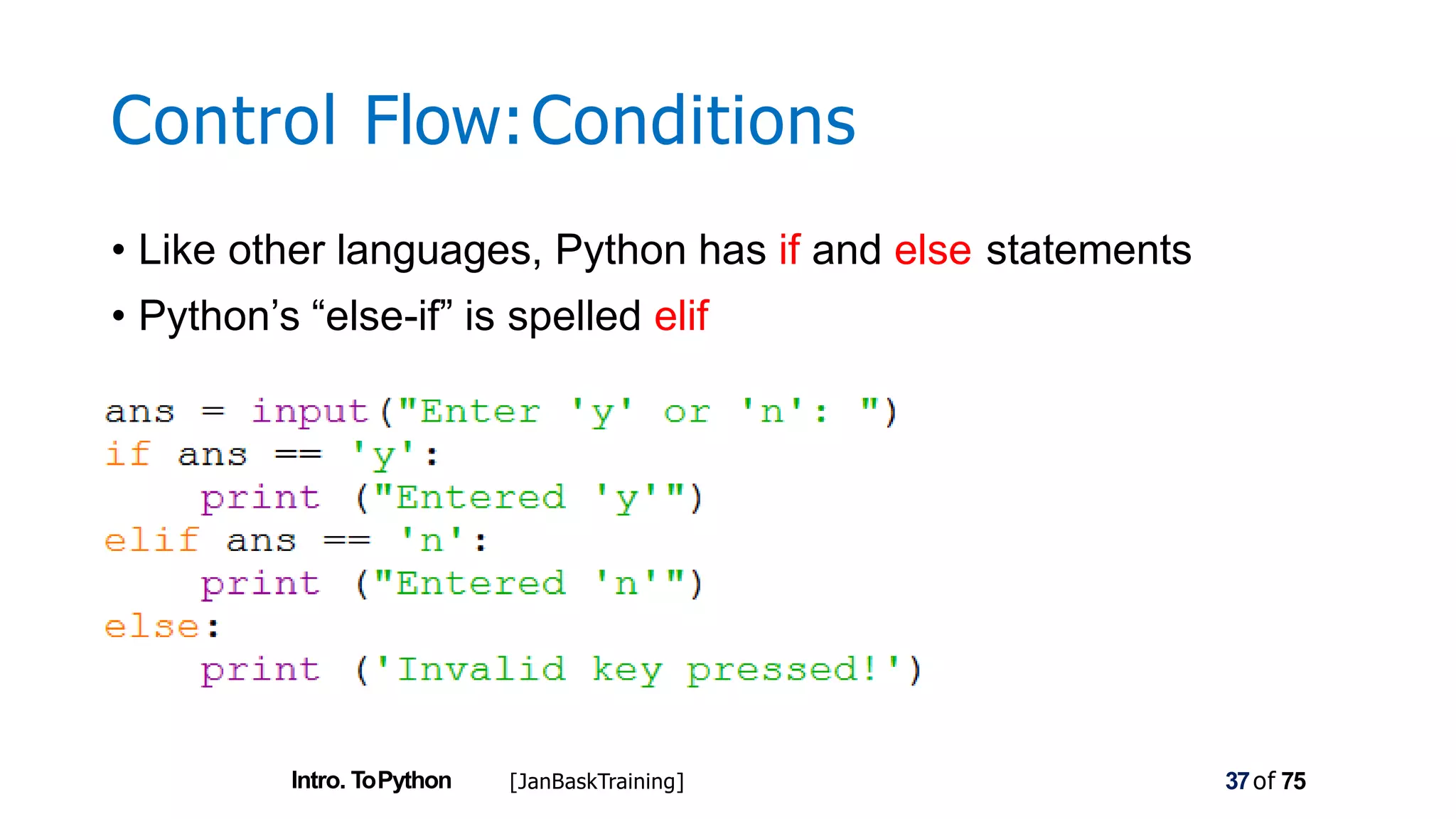 Control Flow: Conditions

• Like other languages, Python has if and else statements

• Python's "else-if" is spelled elif

ans = input("Enter 'y' or 'n': ")
if ans == 'y':
    print ("Entered 'y'")
elif ans == 'n':
    print ("Entered 'n'")
else:
    print ('Invalid key pressed!')

Intro. To Python [JanBaskTraining] 37 of 75